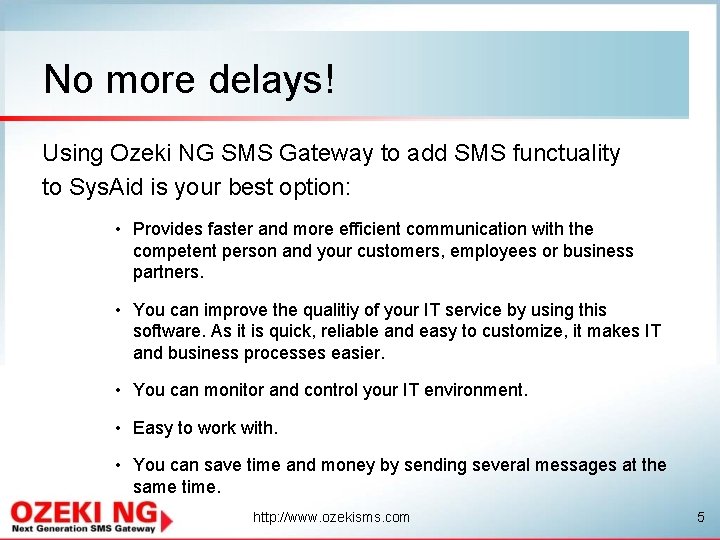 No more delays!

Using Ozeki NG SMS Gateway to add SMS functuality to SysAid is your best option:

• Provides faster and more efficient communication with the competent person and your customers, employees or business partners.

• You can improve the qualitiy of your IT service by using this software. As it is quick, reliable and easy to customize, it makes IT and business processes easier.

• You can monitor and control your IT environment.

• Easy to work with.

• You can save time and money by sending several messages at the same time.

OZEKI NG
Next Generation SMS Gateway

http://www.ozekisms.com

5